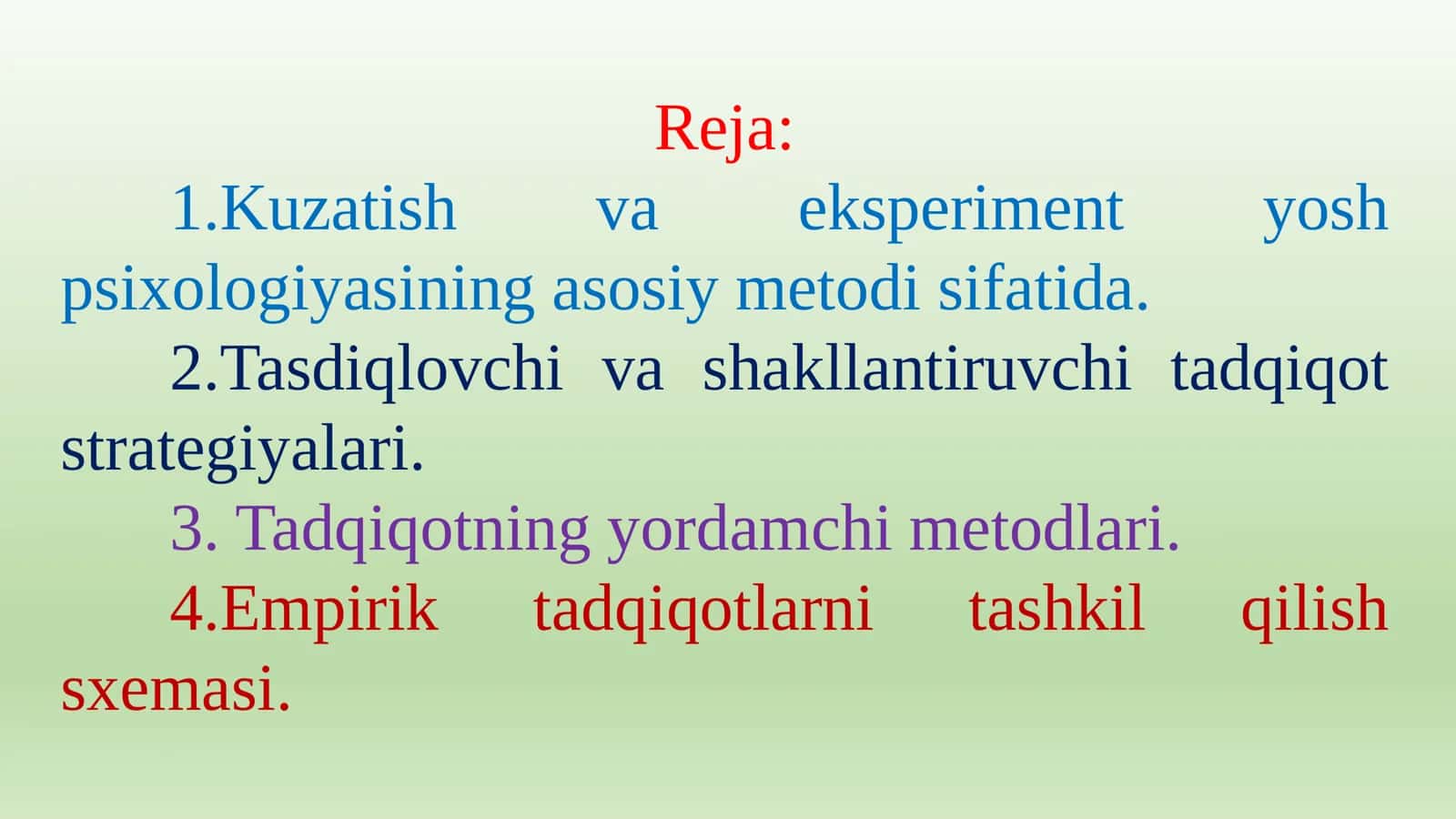 Reja:

1.Kuzatish va eksperiment yosh psixologiyasining asosiy metodi sifatida.

2.Tasdiqlovchi va shakllantiruvchi tadqiqot strategiyalari.

3. Tadqiqotning yordamchi metodlari.

4.Empirik tadqiqotlarni tashkil qilish sxemasi.